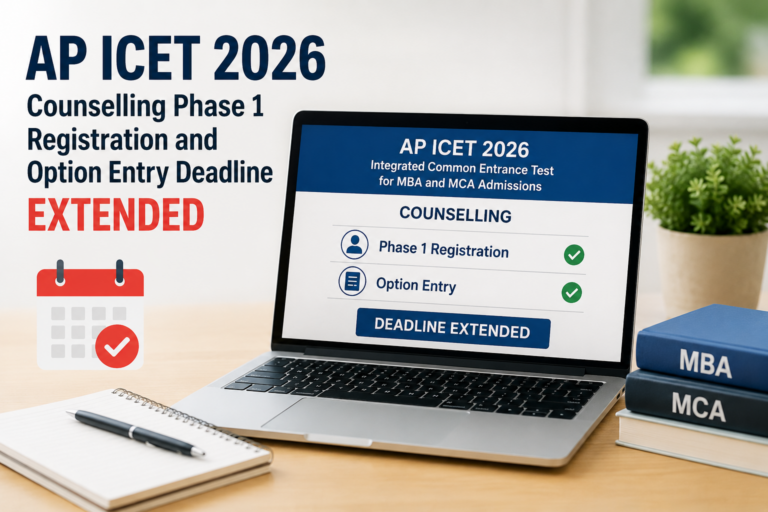 AP ICET 2026
Counselling Phase 1 Registration and Option Entry Deadline
EXTENDED

AP ICET 2026
Integrated Common Entrance Test for MBA and MCA Admissions

COUNSELLING
Phase 1 Registration
Option Entry
DEADLINE EXTENDED

MBA
MCA